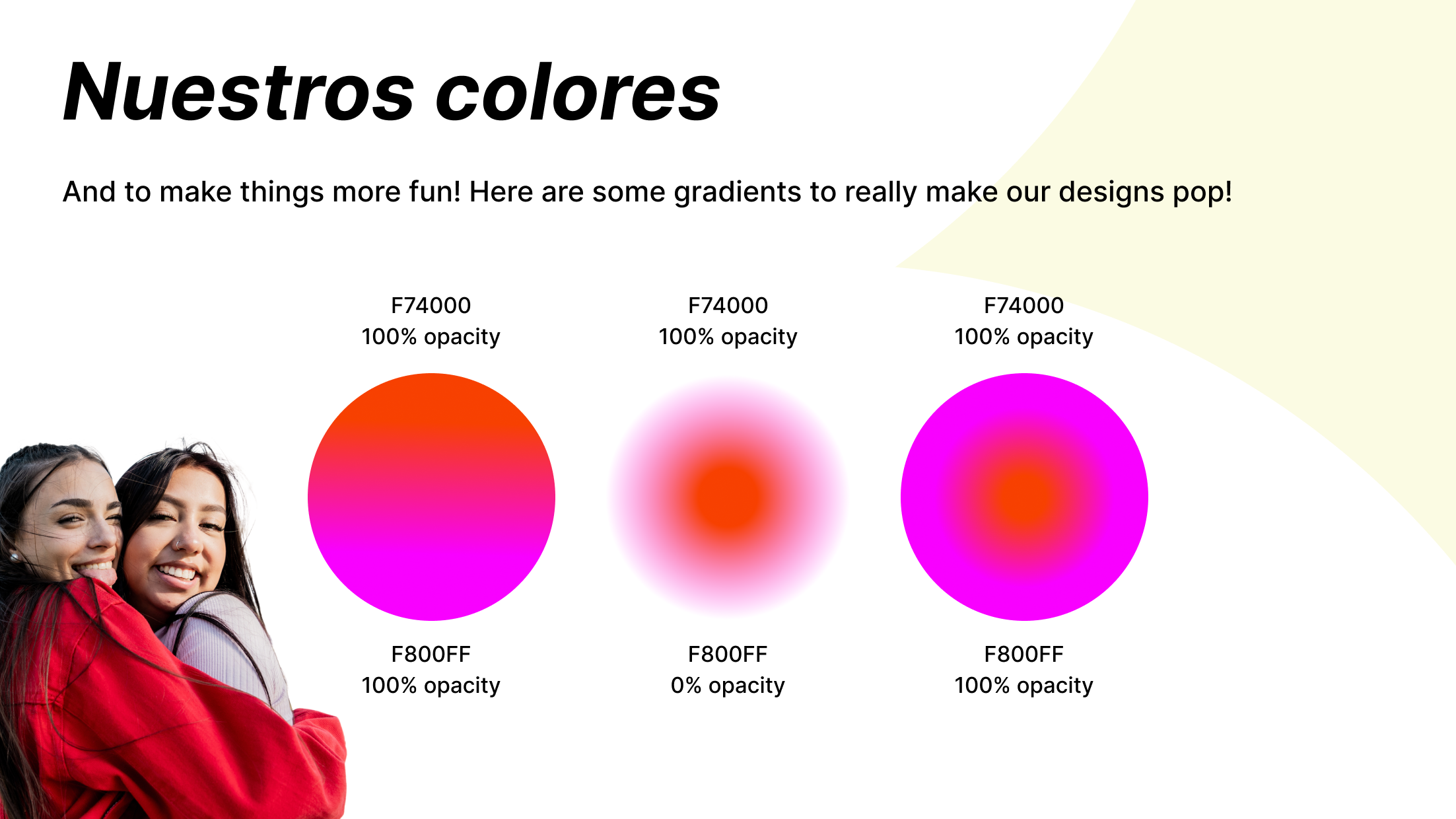 Nuestros colores

And to make things more fun! Here are some gradients to really make our designs pop!

F74000
100% opacity

F800FF
100% opacity

F74000
100% opacity

F800FF
0% opacity

F74000
100% opacity

F800FF
100% opacity